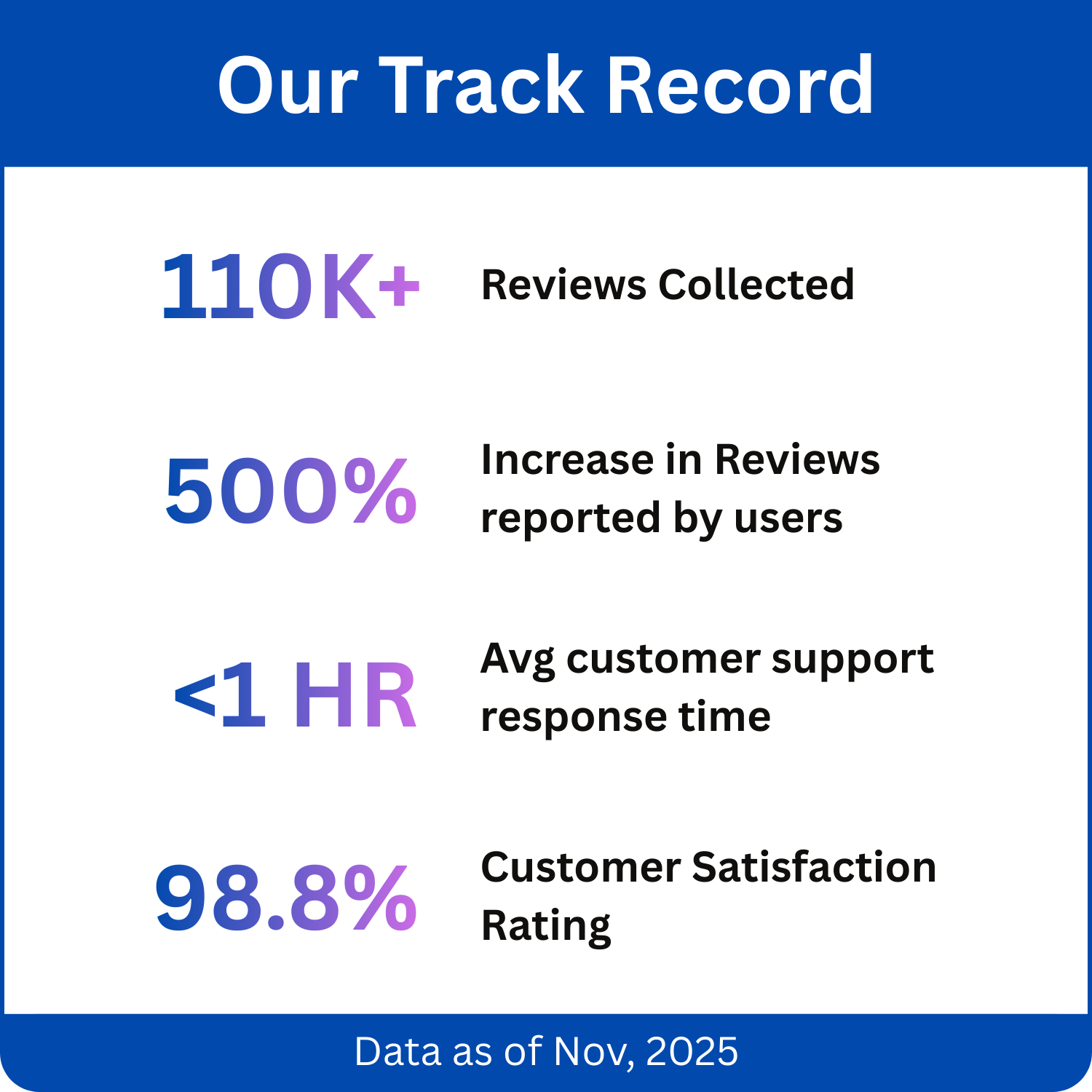 Our Track Record

110K+ Reviews Collected

500% Increase in Reviews reported by users

<1 HR Avg customer support response time

98.8% Customer Satisfaction Rating

Data as of Nov, 2025